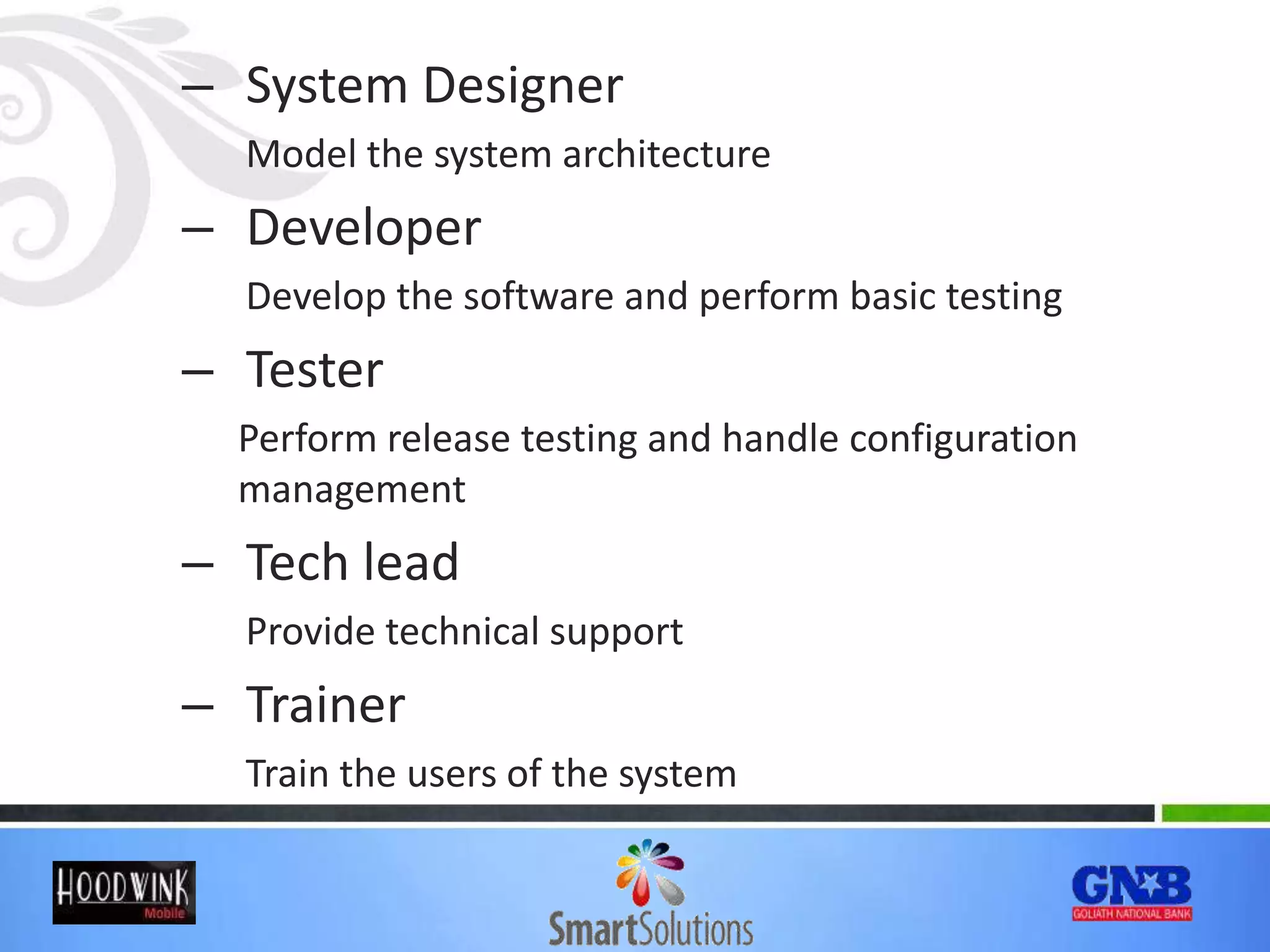 – System Designer

Model the system architecture

– Developer

Develop the software and perform basic testing

– Tester

Perform release testing and handle configuration management

– Tech lead

Provide technical support

– Trainer

Train the users of the system

HOODWINK Mobile

SmartSolutions

GNB GOLIATH NATIONAL BANK